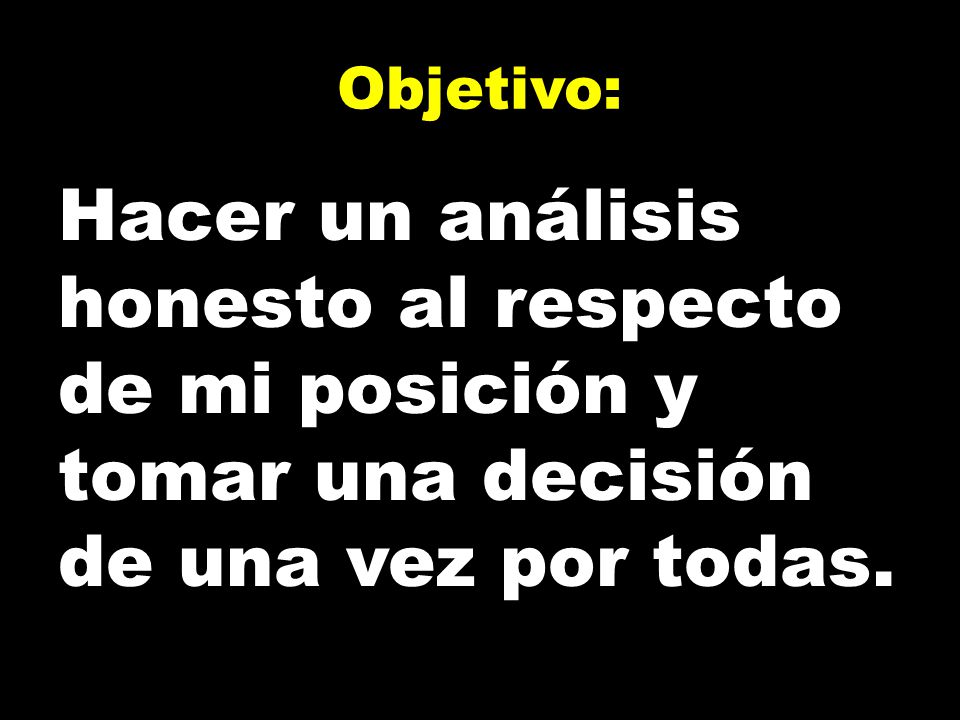 Objetivo:

Hacer un análisis honesto al respecto de mi posición y tomar una decisión de una vez por todas.